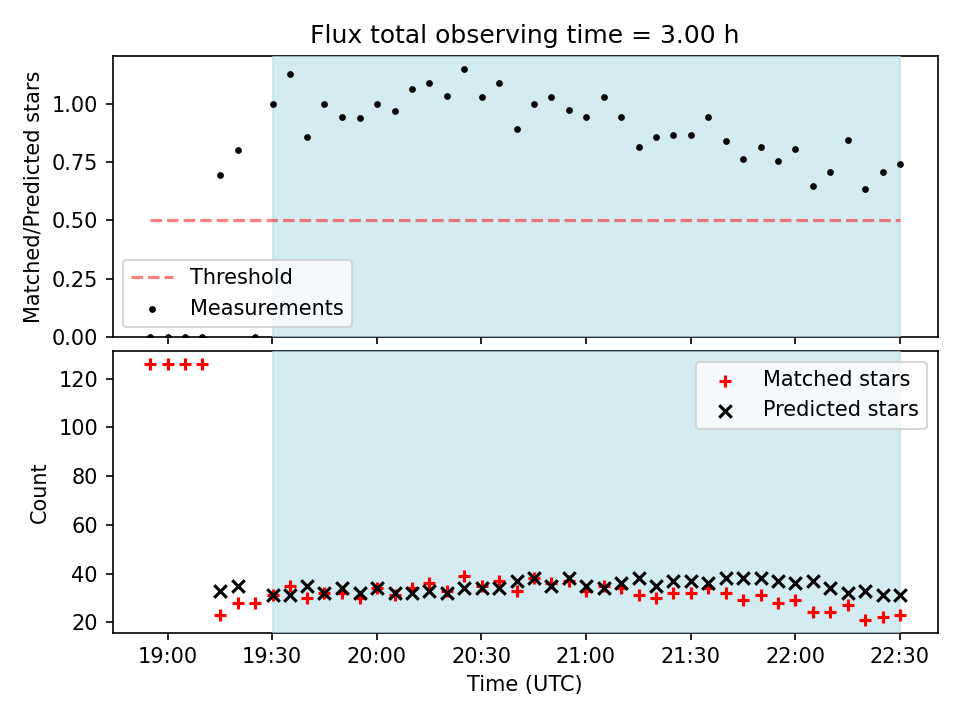 Flux total observing time = 3.00 h

Matched/Predicted stars

1.00
0.75
0.50
0.25
0.00

Threshold
Measurements

Count

120
100
80
60
40
20

Matched stars
Predicted stars

19:00
19:30
20:00
20:30
21:00
21:30
22:00
22:30

Time (UTC)